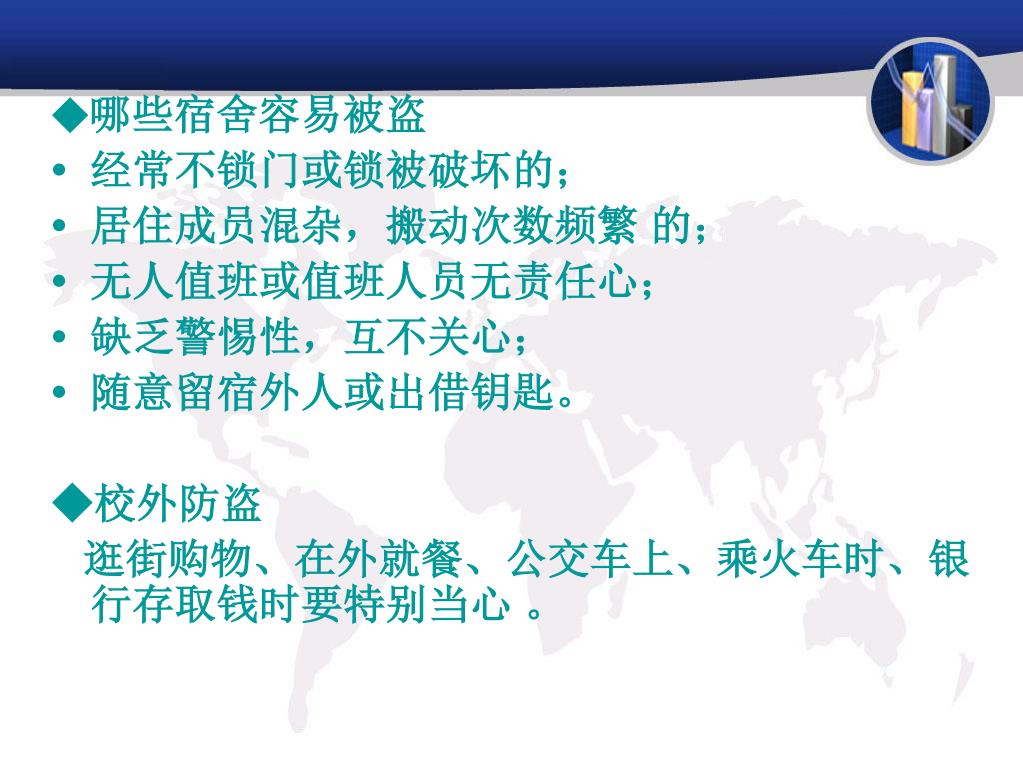 ◆哪些宿舍容易被盗
• 经常不锁门或锁被破坏的；
• 居住成员混杂，搬动次数频繁 的；
• 无人值班或值班人员无责任心；
• 缺乏警惕性，互不关心；
• 随意留宿外人或出借钥匙。

◆校外防盗
逛街购物、在外就餐、公交车上、乘火车时、银行存取钱时要特别当心 。